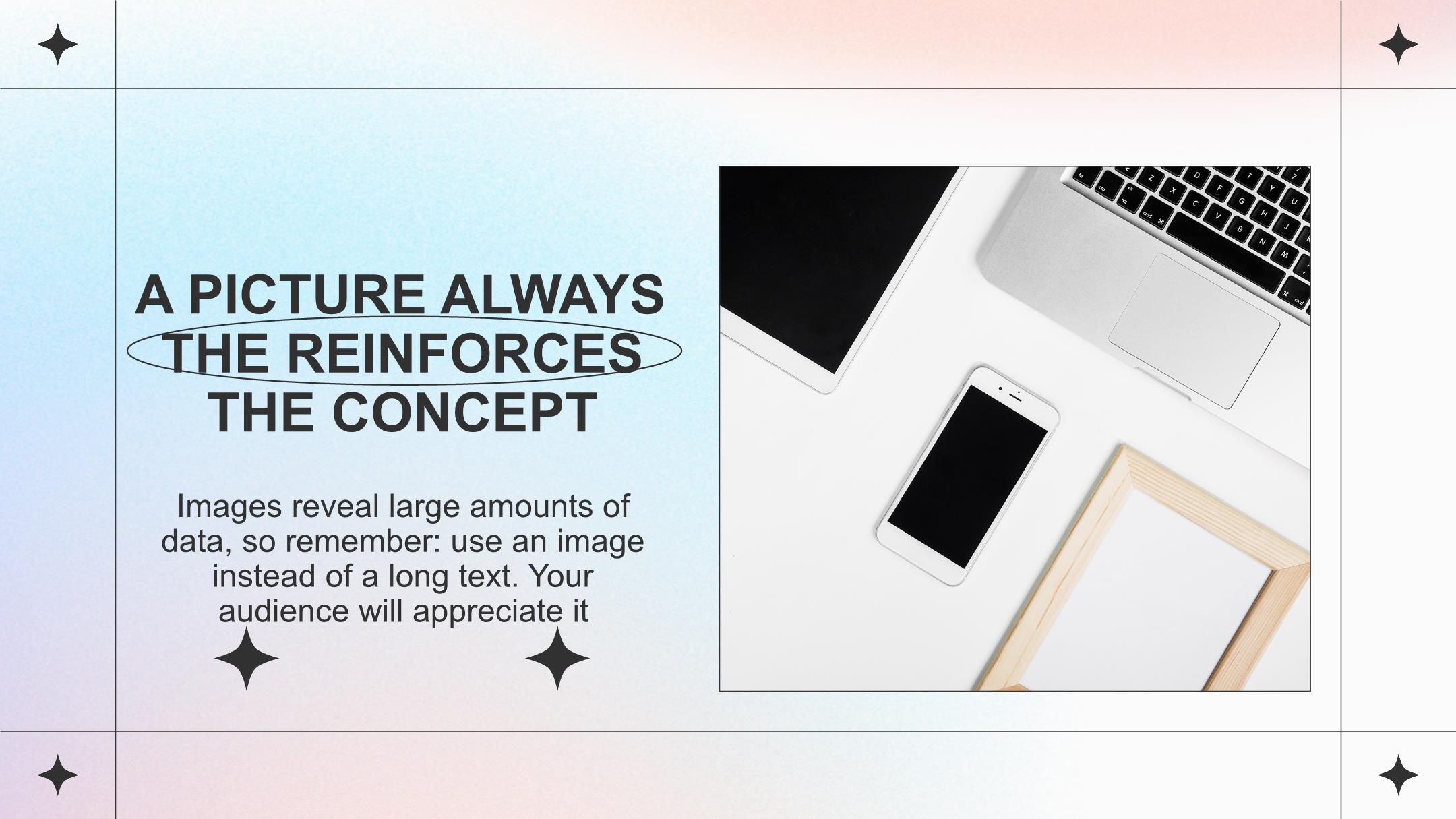 A PICTURE ALWAYS THE REINFORCES THE CONCEPT

Images reveal large amounts of data, so remember: use an image instead of a long text. Your audience will appreciate it